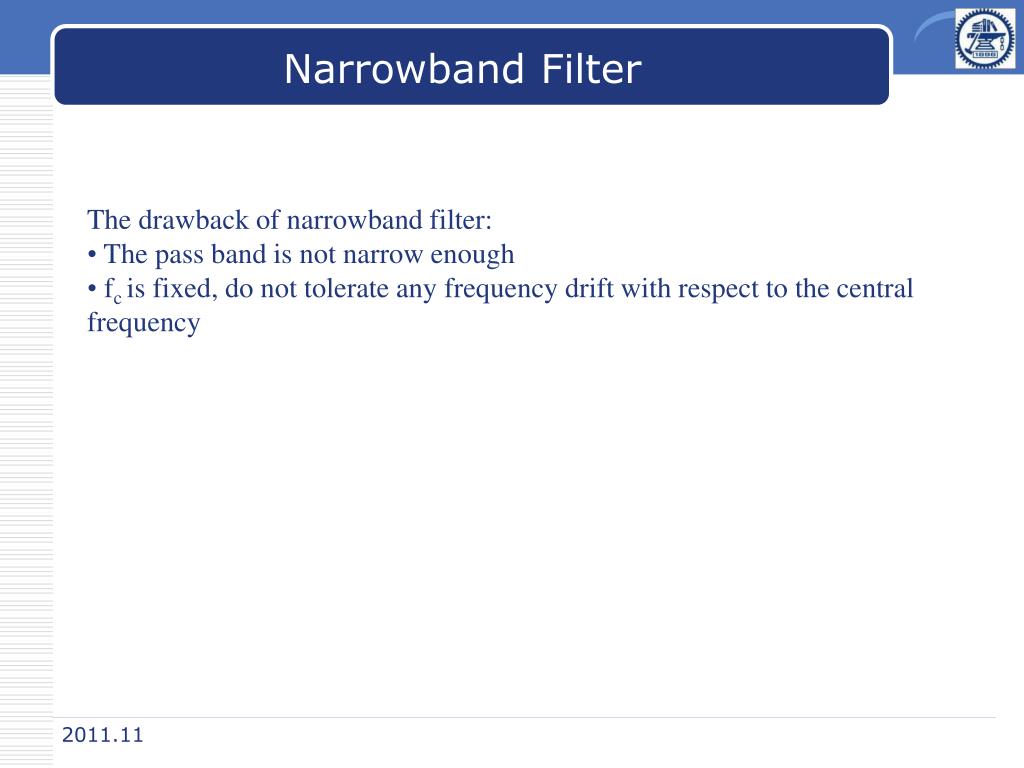 Narrowband Filter

The drawback of narrowband filter:
• The pass band is not narrow enough
• $f_c$ is fixed, do not tolerate any frequency drift with respect to the central frequency

2011.11